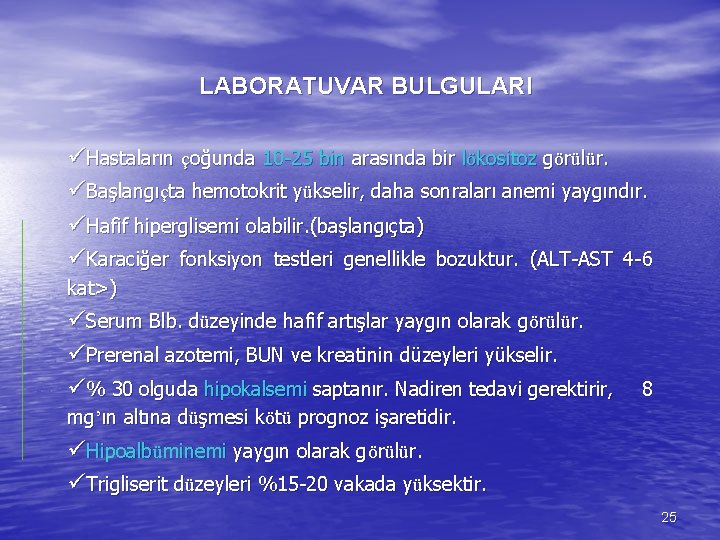 LABORATUVAR BULGULARI

✓Hastaların çoğunda 10-25 bin arasında bir lökositoz görülür.

✓Başlangıçta hemotokrit yükselir, daha sonraları anemi yaygındır.

✓Hafif hiperglisemi olabilir.(başlangıçta)

✓Karaciğer fonksiyon testleri genellikle bozuktur. (ALT-AST 4-6 kat>)

✓Serum Blb. düzeyinde hafif artışlar yaygın olarak görülür.

✓Prerenal azotemi, BUN ve kreatinin düzeyleri yükselir.

✓% 30 olguda hipokalsemi saptanır. Nadiren tedavi gerektirir, 8 mg'ın altına düşmesi kötü prognoz işaretidir.

✓Hipoalbüminemi yaygın olarak görülür.

✓Trigliserit düzeyleri %15-20 vakada yüksektir.

25